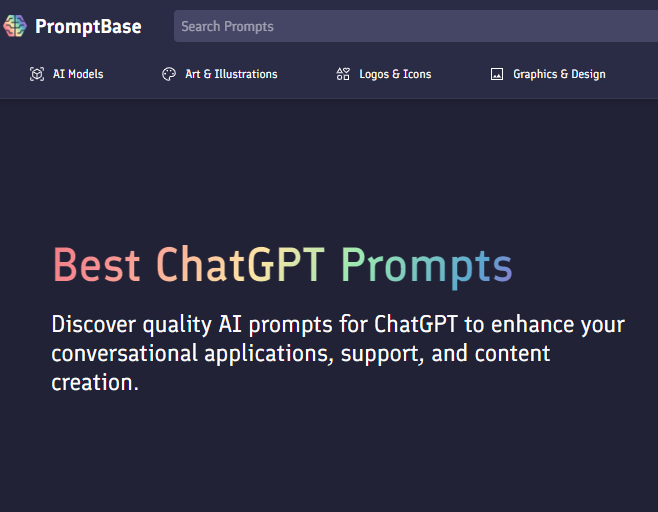 PromptBase

Search Prompts

AI Models
Art & Illustrations
Logos & Icons
Graphics & Design

Best ChatGPT Prompts

Discover quality AI prompts for ChatGPT to enhance your conversational applications, support, and content creation.